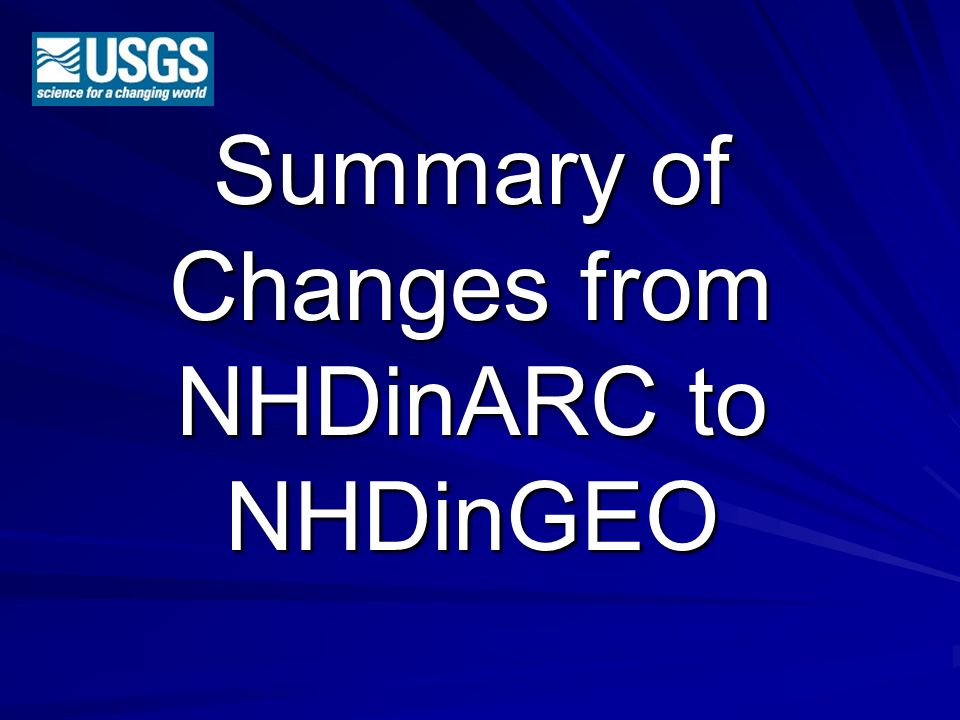 USGS
science for a changing world

Summary of Changes from NHDinARC to NHDinGEO